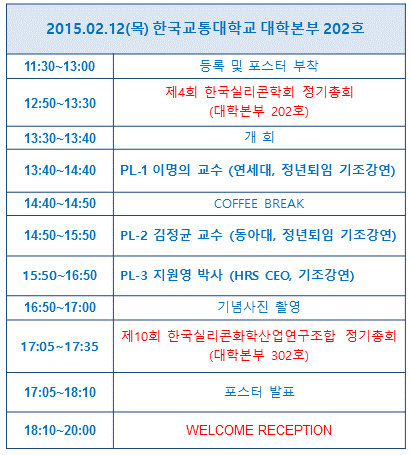 | 2015.02.12(목) 한국교통대학교 대학본부 202호 | |
|---|---|
| 11:30~13:00 | 등록 및 포스터 부착 |
| 12:50~13:30 | 제4회 한국실리콘학회 정기총회 (대학본부 202호) |
| 13:30~13:40 | 개 회 |
| 13:40~14:40 | PL-1 이명의 교수 (연세대, 정년퇴임 기조강연) |
| 14:40~14:50 | COFFEE BREAK |
| 14:50~15:50 | PL-2 김정균 교수 (동아대, 정년퇴임 기조강연) |
| 15:50~16:50 | PL-3 지원영 박사 (HRS CEO, 기조강연) |
| 16:50~17:00 | 기념사진 촬영 |
| 17:05~17:35 | 제10회 한국실리콘화학산업연구조합 정기총회 (대학본부 302호) |
| 17:05~18:10 | 포스터 발표 |
| 18:10~20:00 | WELCOME RECEPTION |